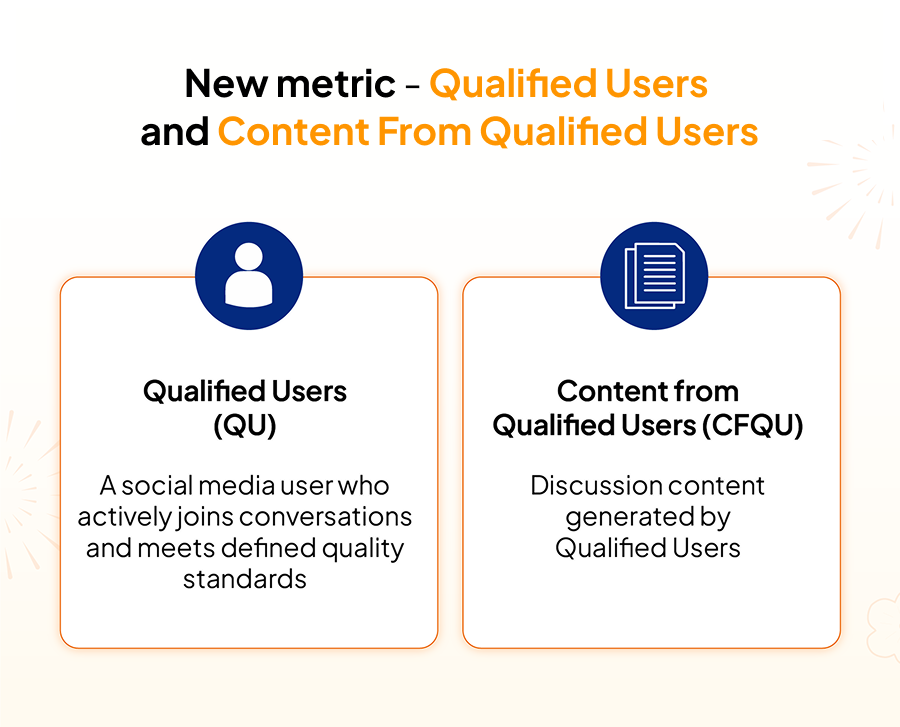 New metric - Qualified Users and Content From Qualified Users

Qualified Users (QU)

A social media user who actively joins conversations and meets defined quality standards

Content from Qualified Users (CFQU)

Discussion content generated by Qualified Users